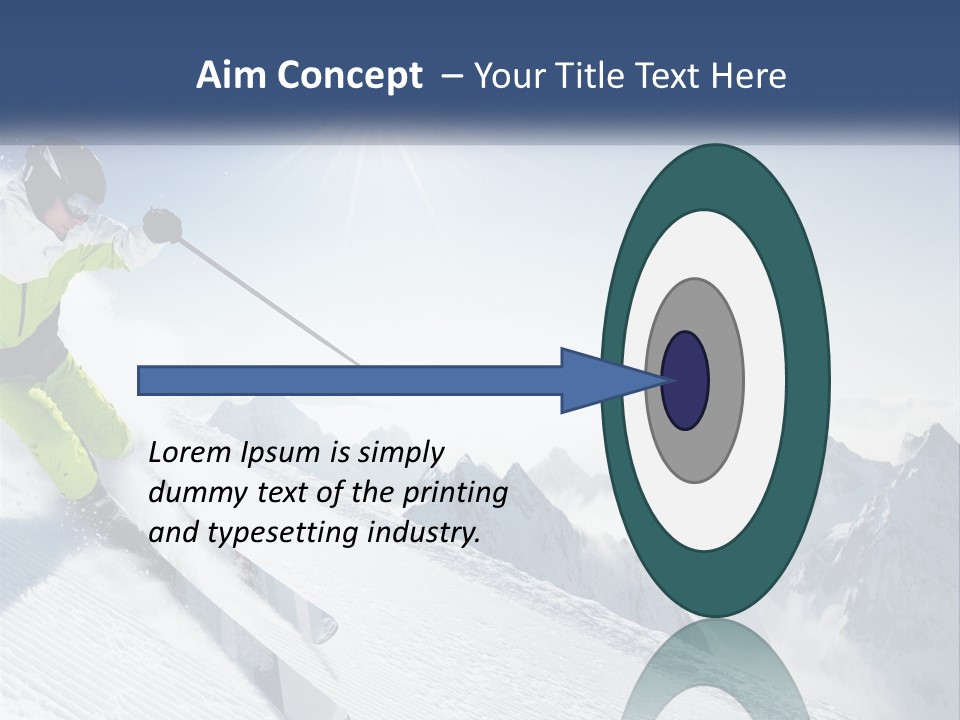 Aim Concept – Your Title Text Here

Lorem Ipsum is simply dummy text of the printing and typesetting industry.